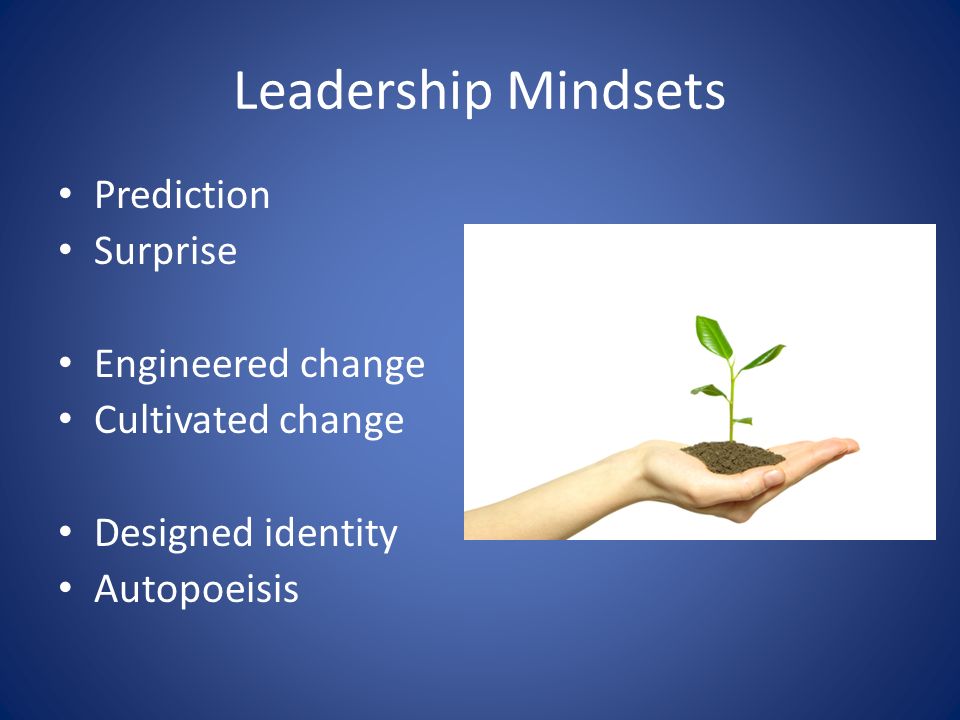 Leadership Mindsets

• Prediction
• Surprise

• Engineered change
• Cultivated change

• Designed identity
• Autopoeisis